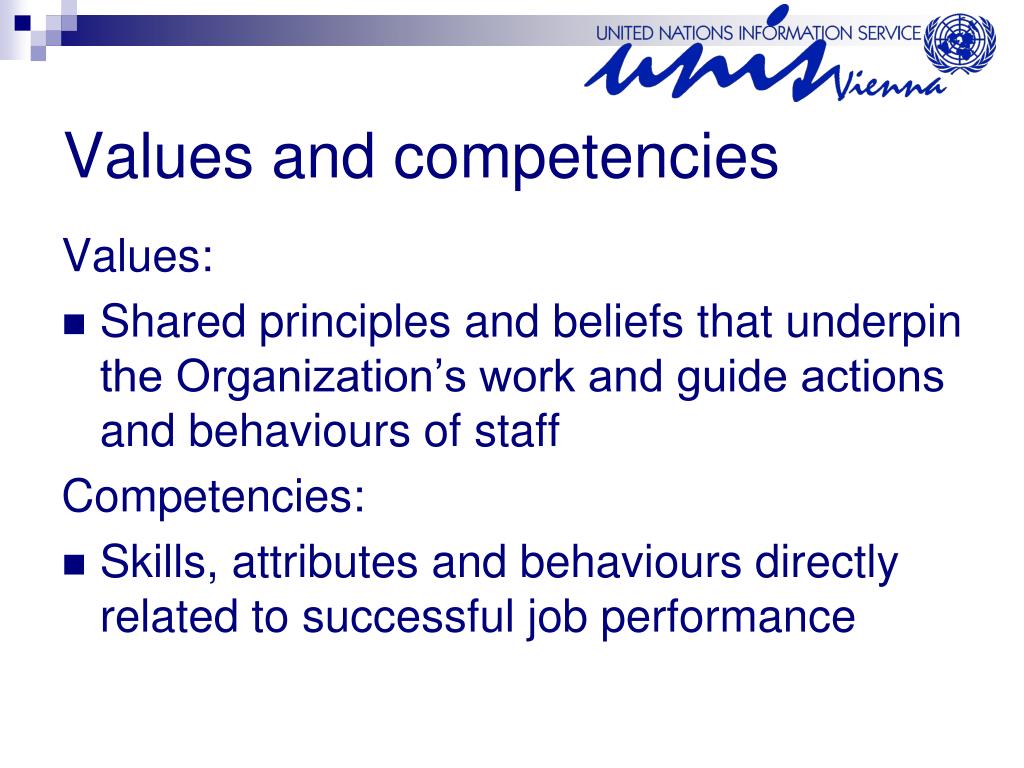 UNITED NATIONS INFORMATION SERVICE
unis Vienna

Values and competencies

Values:

Shared principles and beliefs that underpin the Organization’s work and guide actions and behaviours of staff

Competencies:

Skills, attributes and behaviours directly related to successful job performance